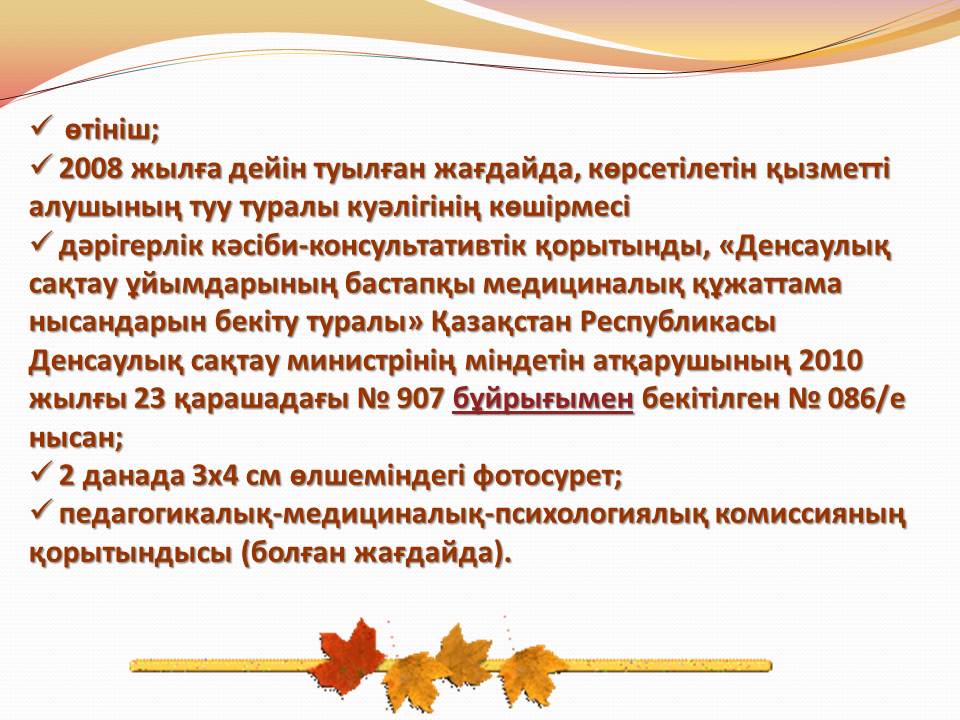 ✓ өтініш;
✓ 2008 жылға дейін туылған жағдайда, көрсетілетін қызметті алушының туу туралы куәлігінің көшірмесі
✓ дәрігерлік кәсіби-консультативтік қорытынды, «Денсаулық сақтау ұйымдарының бастапқы медициналық құжаттама нысандарын бекіту туралы» Қазақстан Республикасы Денсаулық сақтау министрінің міндетін атқарушының 2010 жылғы 23 қарашадағы № 907 бұйрығымен бекітілген № 086/е нысан;
✓ 2 данада 3х4 см өлшеміндегі фотосурет;
✓ педагогикалық-медициналық-психологиялық комиссияның қорытындысы (болған жағдайда).